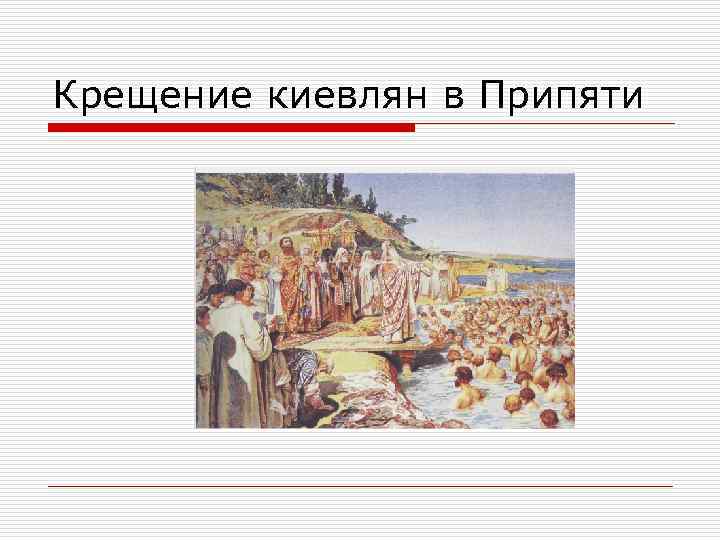 Крещение киевлян в Припяти